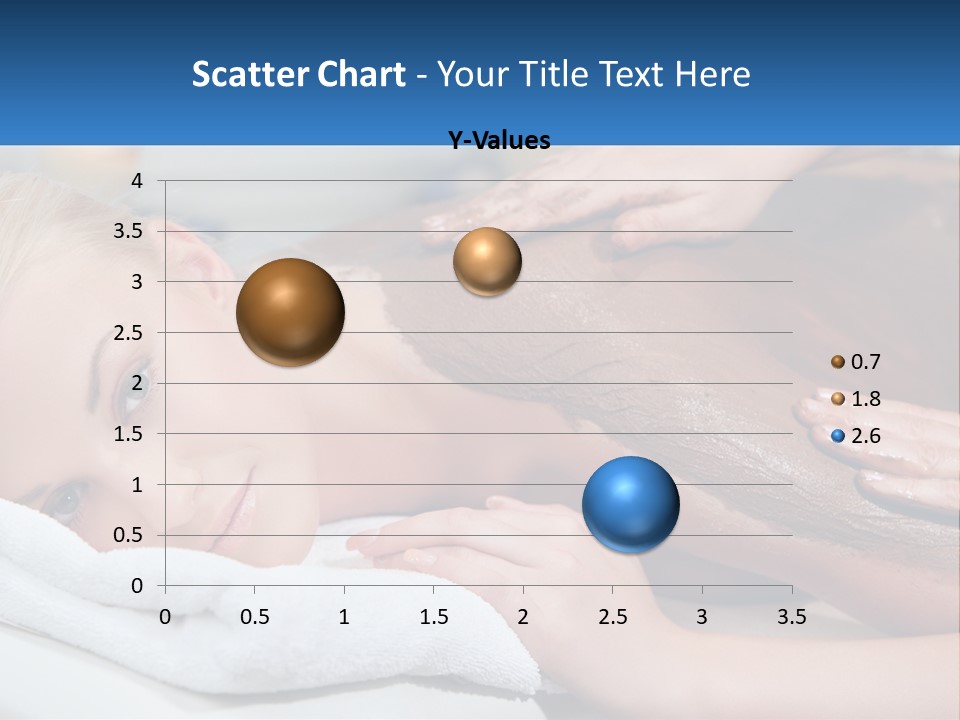 Scatter Chart - Your Title Text Here

Y-Values

4
3.5
3
2.5
2
1.5
1
0.5
0

0 0.5 1 1.5 2 2.5 3 3.5

0.7
1.8
2.6